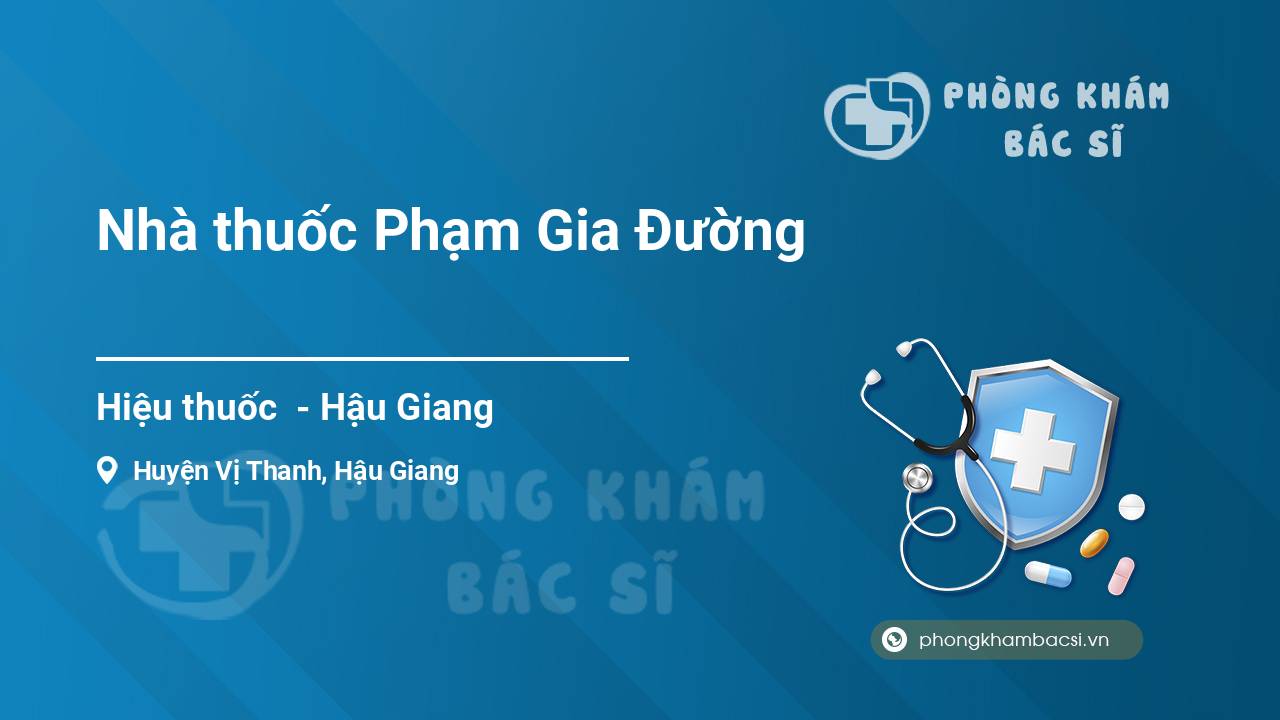 PHÒNG KHÁM BÁC SĨ

Nhà thuốc Phạm Gia Đường

Hiệu thuốc - Hậu Giang

Huyện Vị Thanh, Hậu Giang

PHÒNG KHÁM BÁC SĨ

phongkhambacsi.vn